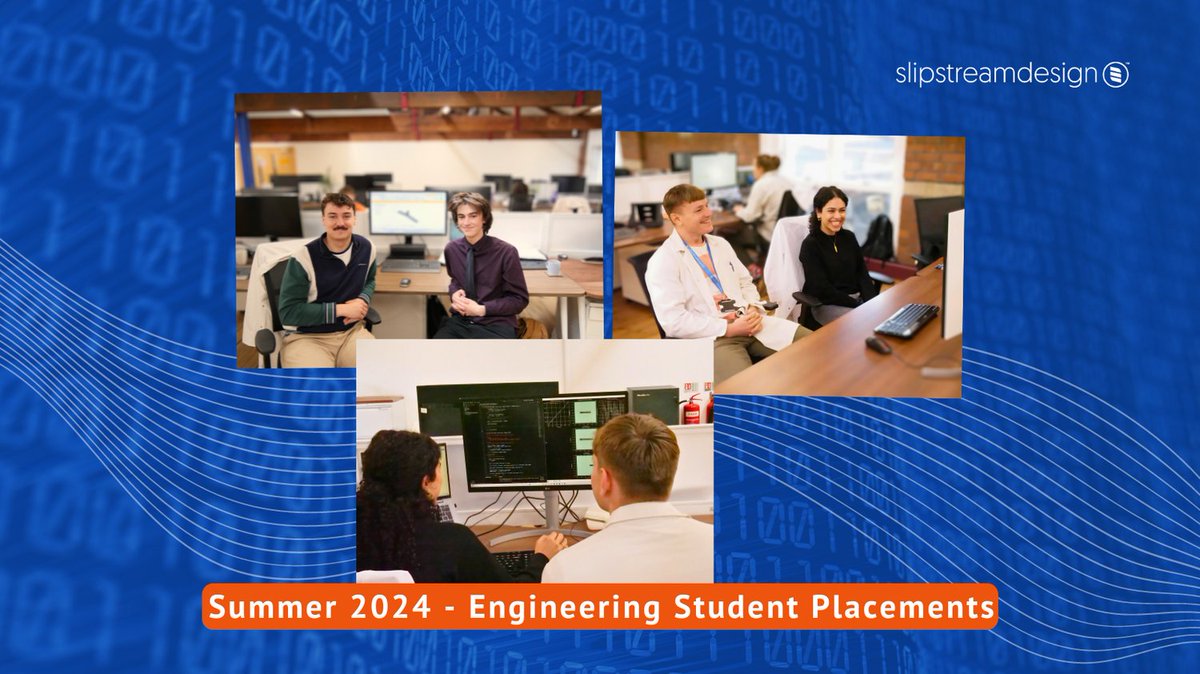 slipstreamdesign

Summer 2024 - Engineering Student Placements